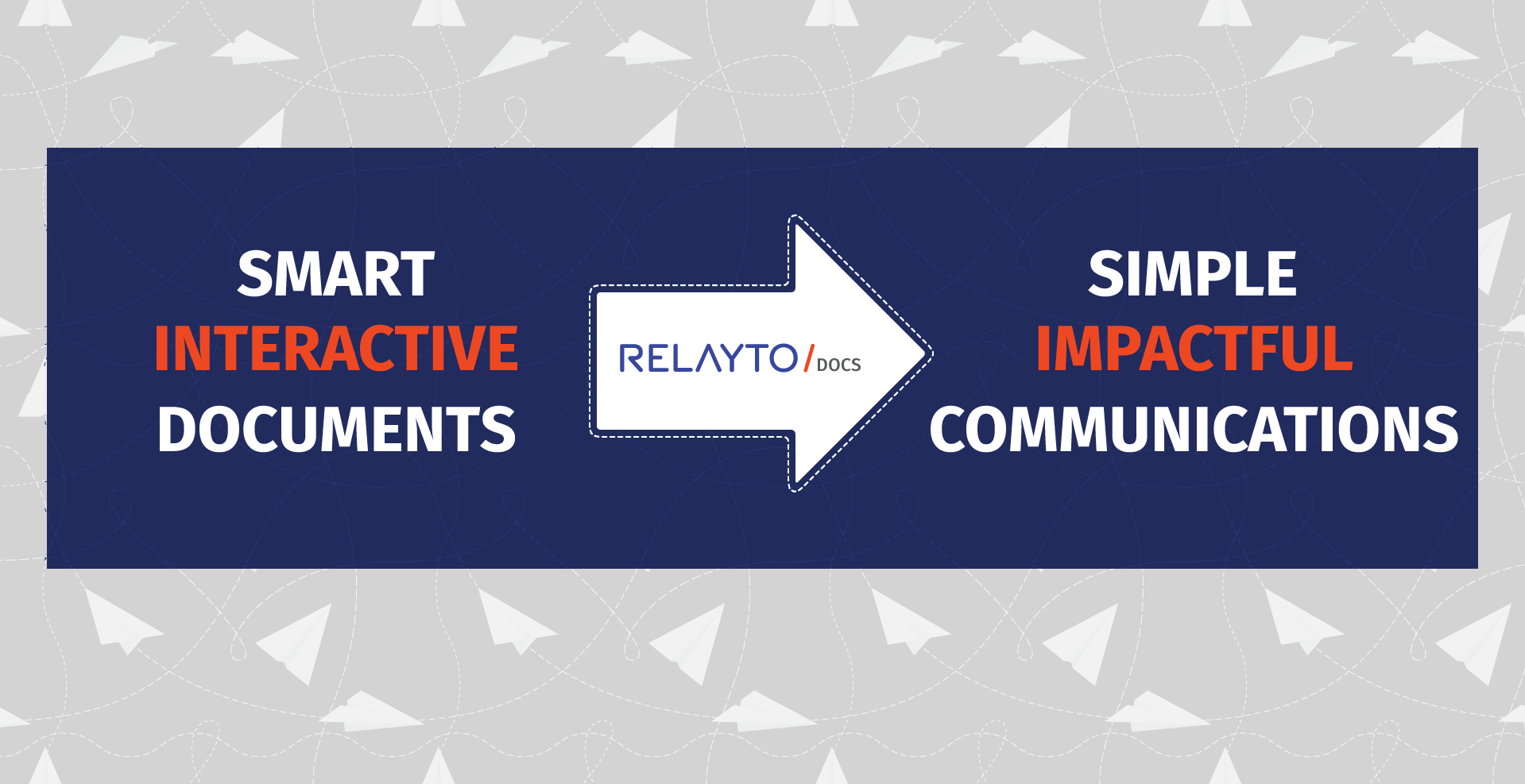 SMART
INTERACTIVE
DOCUMENTS

RELAYTO/DOCS

SIMPLE
IMPACTFUL
COMMUNICATIONS